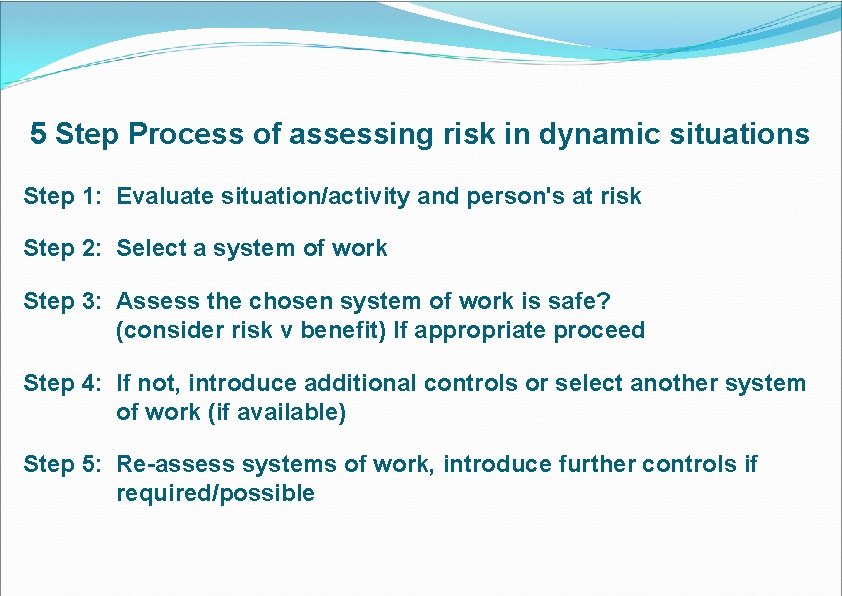 5 Step Process of assessing risk in dynamic situations

Step 1: Evaluate situation/activity and person's at risk

Step 2: Select a system of work

Step 3: Assess the chosen system of work is safe? (consider risk v benefit) If appropriate proceed

Step 4: If not, introduce additional controls or select another system of work (if available)

Step 5: Re-assess systems of work, introduce further controls if required/possible